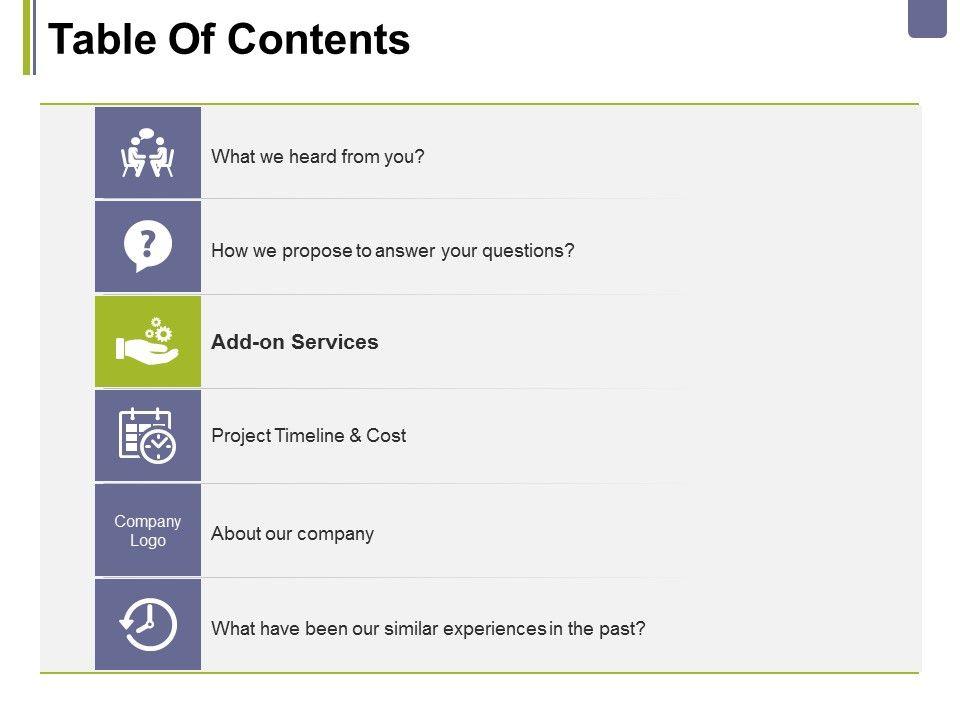 Table Of Contents

What we heard from you?

How we propose to answer your questions?

Add-on Services

Project Timeline & Cost

Company Logo

About our company

What have been our similar experiences in the past?